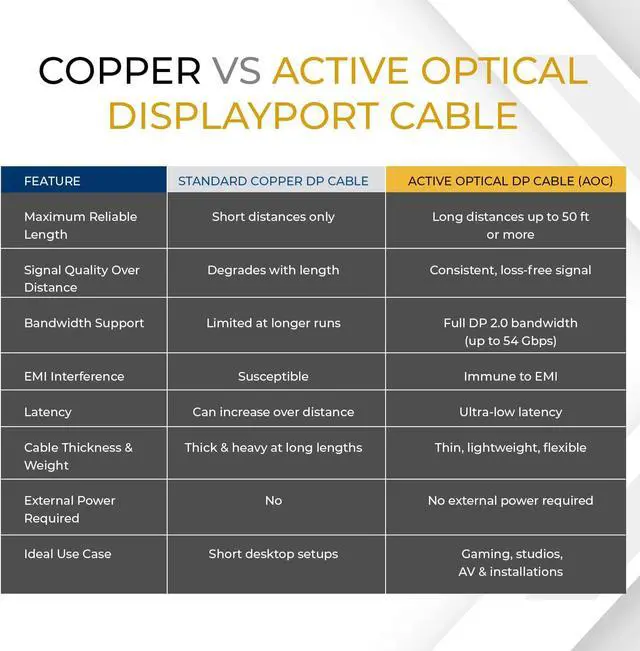 COPPER VS ACTIVE OPTICAL DISPLAYPORT CABLE

| FEATURE | STANDARD COPPER DP CABLE | ACTIVE OPTICAL DP CABLE (AOC) |
|---|---|---|
| Maximum Reliable Length | Short distances only | Long distances up to 50 ft or more |
| Signal Quality Over Distance | Degrades with length | Consistent, loss-free signal |
| Bandwidth Support | Limited at longer runs | Full DP 2.0 bandwidth (up to 54 Gbps) |
| EMI Interference | Susceptible | Immune to EMI |
| Latency | Can increase over distance | Ultra-low latency |
| Cable Thickness & Weight | Thick & heavy at long lengths | Thin, lightweight, flexible |
| External Power Required | No | No external power required |
| Ideal Use Case | Short desktop setups | Gaming, studios, AV & installations |